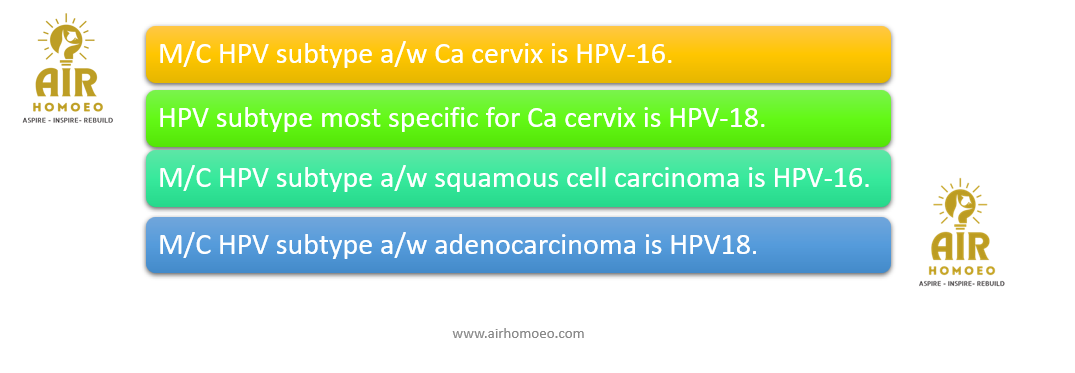 AIR
HOMOEO
ASPIRE - INSPIRE- REBUILD

M/C HPV subtype a/w Ca cervix is HPV-16.

HPV subtype most specific for Ca cervix is HPV-18.

M/C HPV subtype a/w squamous cell carcinoma is HPV-16.

M/C HPV subtype a/w adenocarcinoma is HPV18.

AIR
HOMOEO
ASPIRE - INSPIRE- REBUILD

www.airhomoeo.com